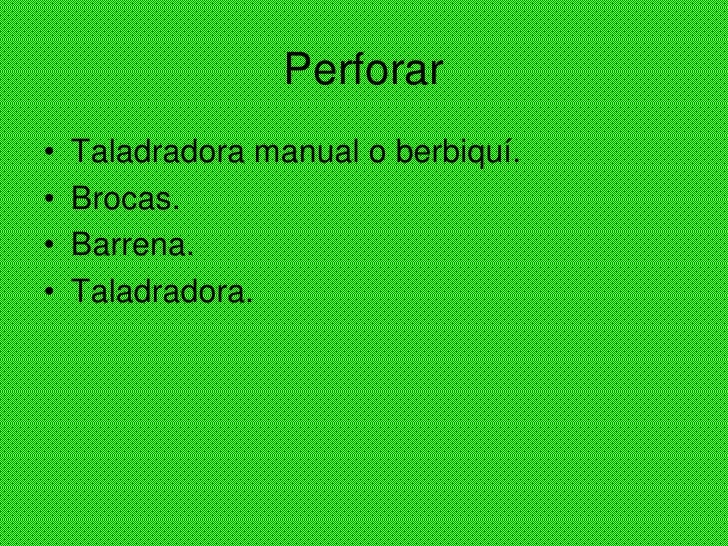 Perforar

• Taladradora manual o berbiquí.
• Brocas.
• Barrena.
• Taladradora.